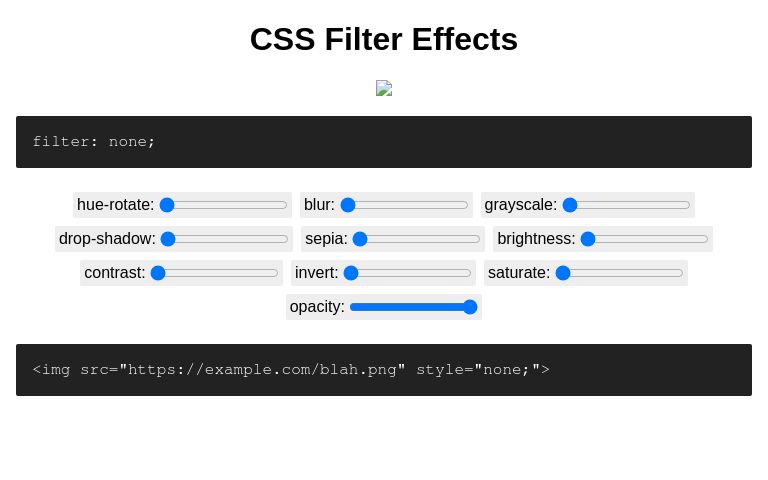 CSS Filter Effects

filter: none;

hue-rotate: blur: grayscale:
drop-shadow: sepia: brightness:
contrast: invert: saturate:
opacity:

<img src="https://example.com/blah.png" style="none;">